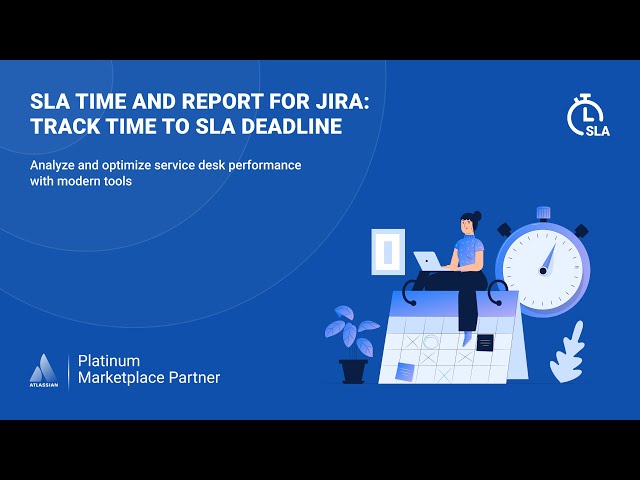 SLA TIME AND REPORT FOR JIRA: TRACK TIME TO SLA DEADLINE

SLA

Analyze and optimize service desk performance with modern tools

ATLASSIAN

Platinum Marketplace Partner